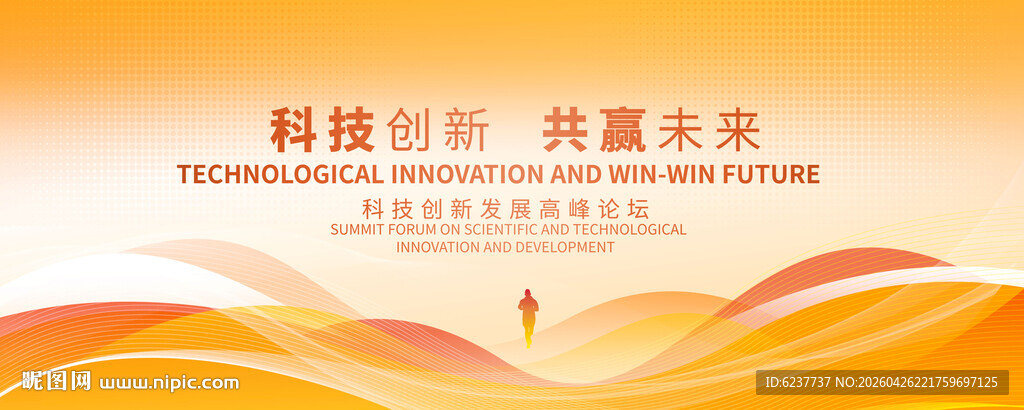 科技创新 共赢未来
TECHNOLOGICAL INNOVATION AND WIN-WIN FUTURE
科技创新发展高峰论坛
SUMMIT FORUM ON SCIENTIFIC AND TECHNOLOGICAL INNOVATION AND DEVELOPMENT

昵图网 www.nipic.com
ID:6237737 NO:20260426221759697125